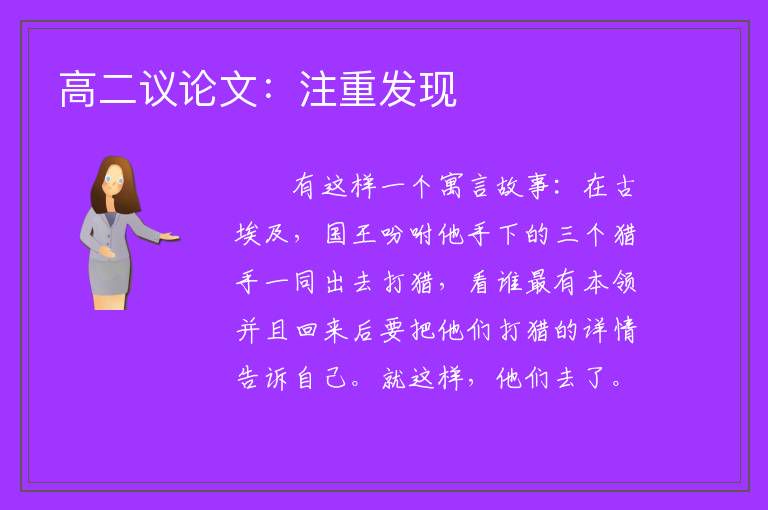 高二议论文：注重发现

有这样一个寓言故事：在古埃及，国王吩咐他手下的三个猎手一同出去打猎，看谁最有本领并且回来后要把他们打猎的详情告诉自己。就这样，他们去了。